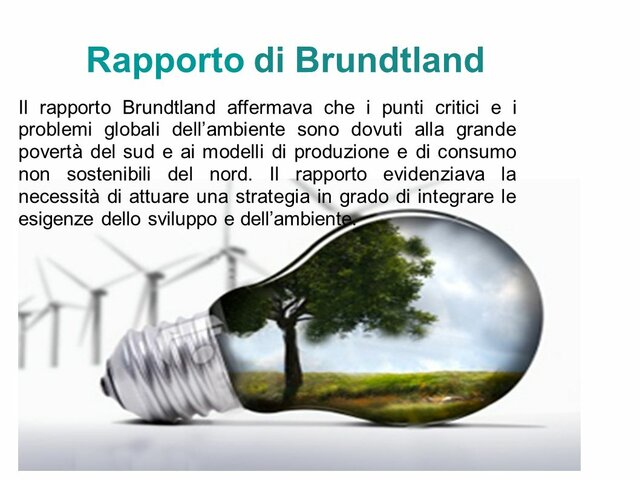 Rapporto di Brundtland

Il rapporto Brundtland affermava che i punti critici e i problemi globali dell’ambiente sono dovuti alla grande povertà del sud e ai modelli di produzione e di consumo non sostenibili del nord. Il rapporto evidenziava la necessità di attuare una strategia in grado di integrare le esigenze dello sviluppo e dell’ambiente.